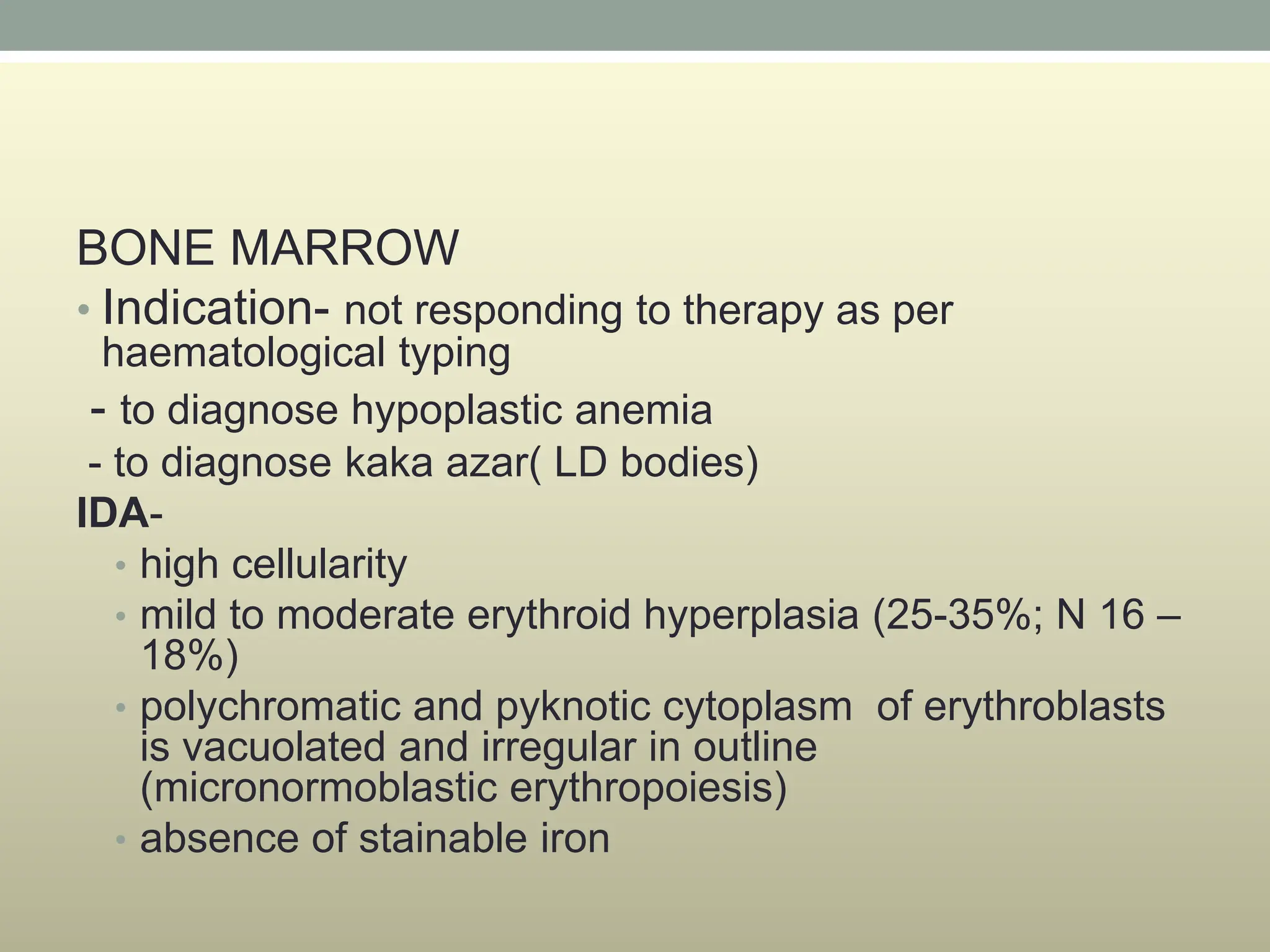 BONE MARROW

• Indication- not responding to therapy as per haematological typing

- to diagnose hypoplastic anemia

- to diagnose kaka azar( LD bodies)

IDA-

• high cellularity
• mild to moderate erythroid hyperplasia (25-35%; N 16 – 18%)
• polychromatic and pyknotic cytoplasm of erythroblasts is vacuolated and irregular in outline (micronormoblastic erythropoiesis)
• absence of stainable iron